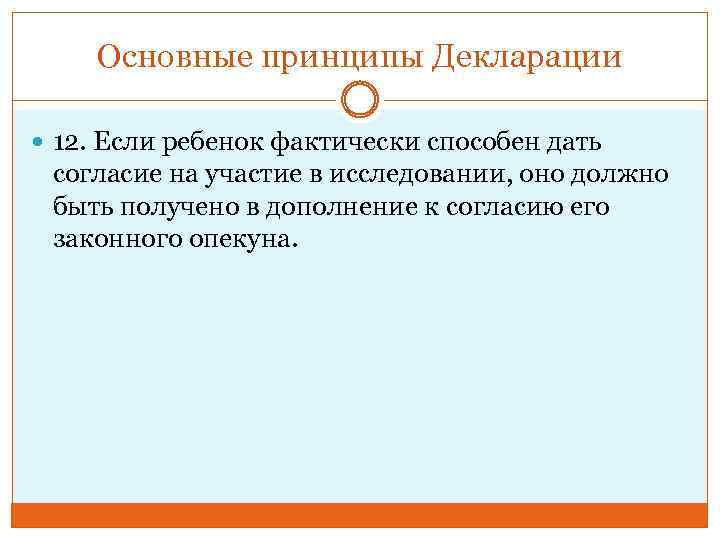 Основные принципы Декларации

12. Если ребенок фактически способен дать согласие на участие в исследовании, оно должно быть получено в дополнение к согласию его законного опекуна.